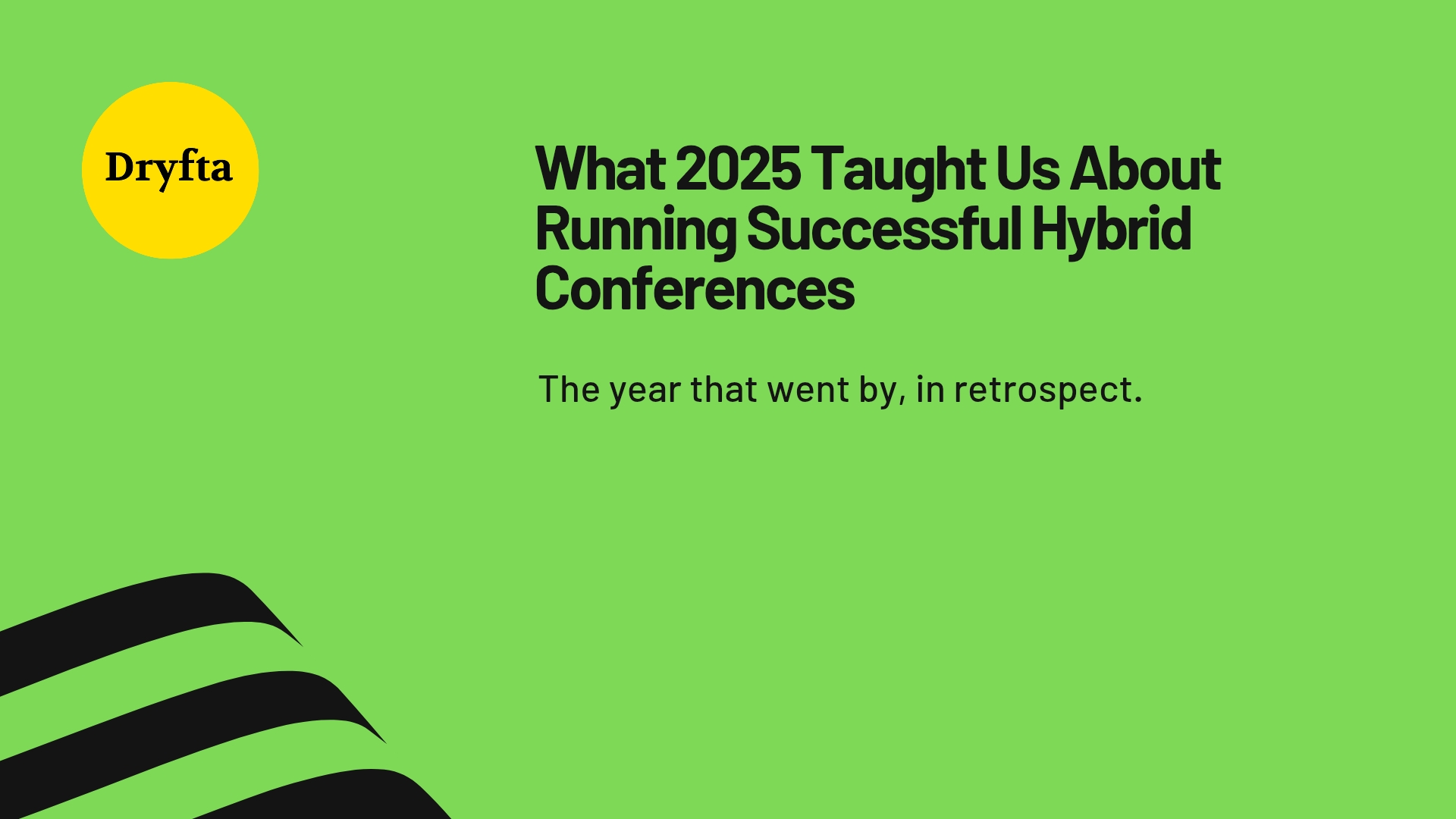 Dryfta

What 2025 Taught Us About Running Successful Hybrid Conferences

The year that went by, in retrospect.